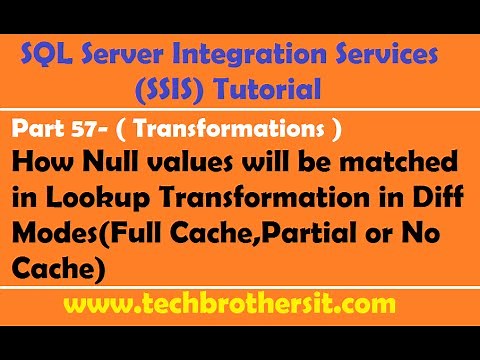 SQL Server Integration Services (SSIS) Tutorial

Part 57- ( Transformations )
How Null values will be matched in Lookup Transformation in Diff Modes(Full Cache,Partial or No Cache)

www.techbrothersit.com